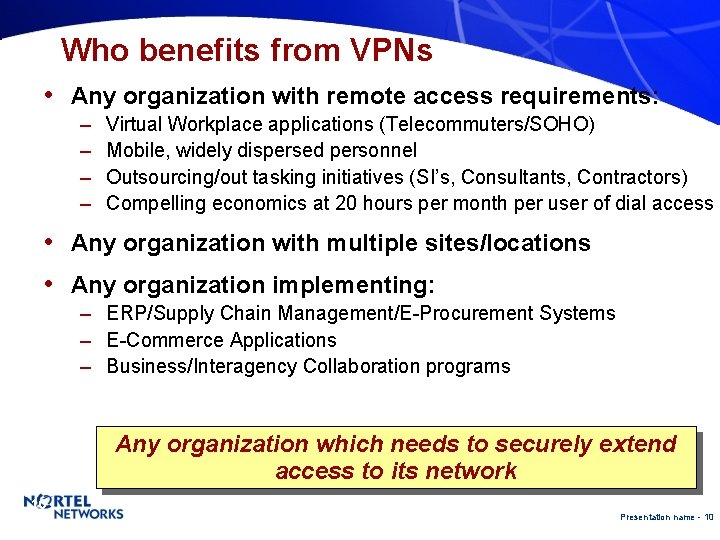 Who benefits from VPNs

• Any organization with remote access requirements:
– Virtual Workplace applications (Telecommuters/SOHO)
– Mobile, widely dispersed personnel
– Outsourcing/out tasking initiatives (SI's, Consultants, Contractors)
– Compelling economics at 20 hours per month per user of dial access

• Any organization with multiple sites/locations

• Any organization implementing:
– ERP/Supply Chain Management/E-Procurement Systems
– E-Commerce Applications
– Business/Interagency Collaboration programs

Any organization which needs to securely extend access to its network

NORTEL NETWORKS

Presentation name - 10